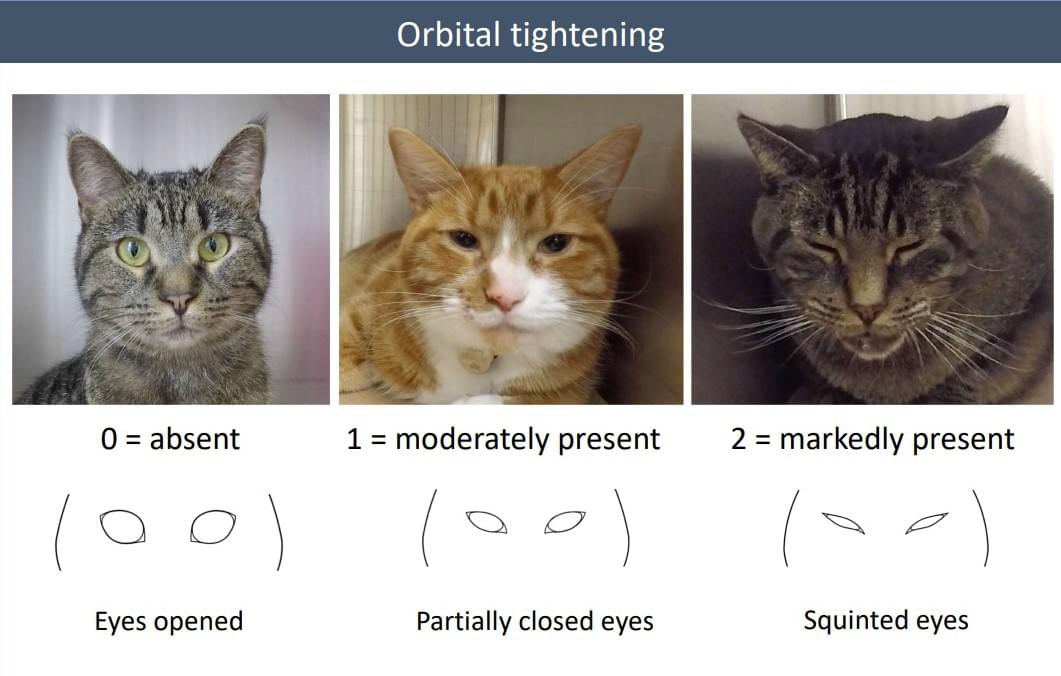 Orbital tightening

0 = absent

1 = moderately present

2 = markedly present

Eyes opened

Partially closed eyes

Squinted eyes